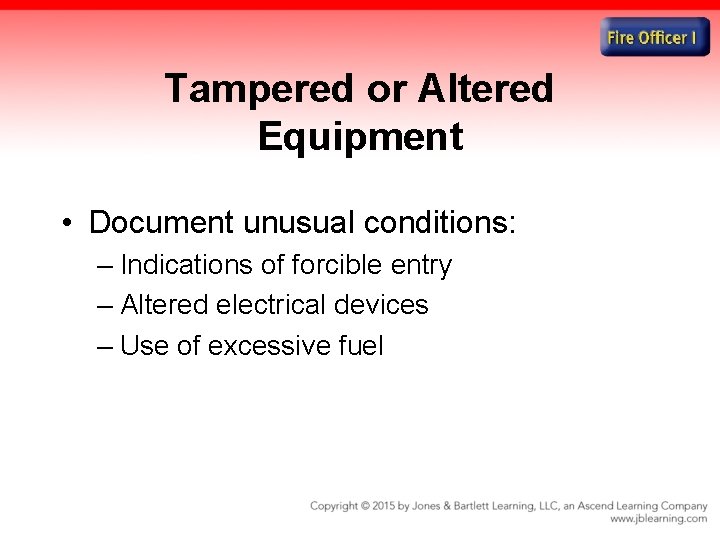 Fire Officer I

Tampered or Altered Equipment

• Document unusual conditions:
– Indications of forcible entry
– Altered electrical devices
– Use of excessive fuel

Copyright © 2015 by Jones & Bartlett Learning, LLC, an Ascend Learning Company
www.jblearning.com